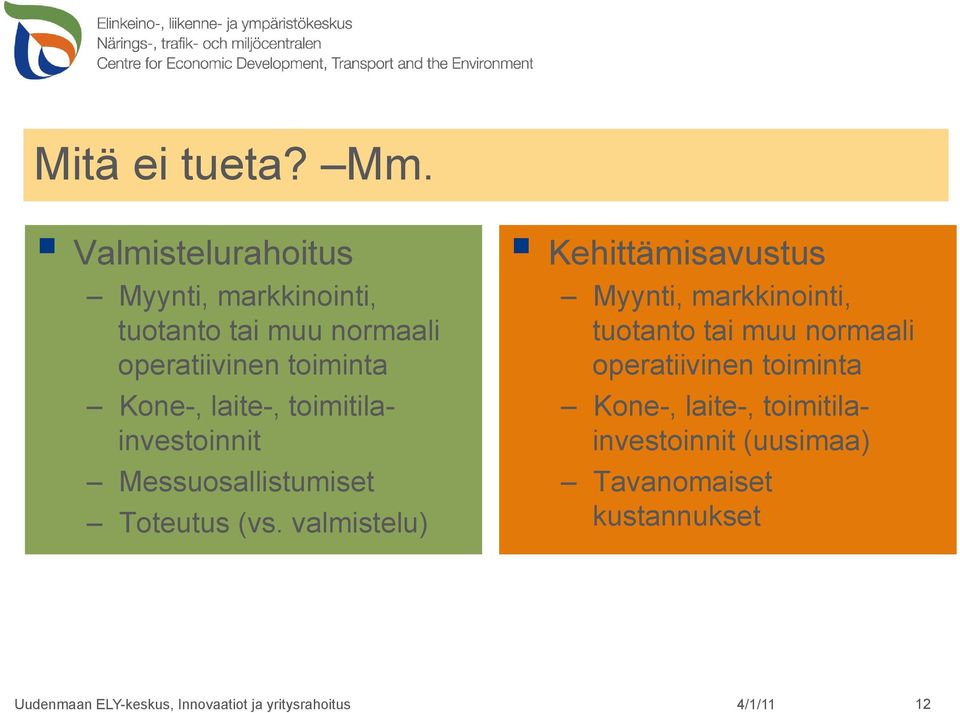 Elinkeino-, liikenne- ja ympäristökeskus
Närings-, trafik- och miljöcentralen
Centre for Economic Development, Transport and the Environment

Mitä ei tueta? –Mm.

▪ Valmistelurahoitus
– Myynti, markkinointi, tuotanto tai muu normaali operatiivinen toiminta
– Kone-, laite-, toimitila-investoinnit
– Messuosallistumiset
– Toteutus (vs. valmistelu)

▪ Kehittämisavustus
– Myynti, markkinointi, tuotanto tai muu normaali operatiivinen toiminta
– Kone-, laite-, toimitila-investoinnit (uusimaa)
– Tavanomaiset kustannukset

Uudenmaan ELY-keskus, Innovaatiot ja yritysrahoitus
4/1/11
12